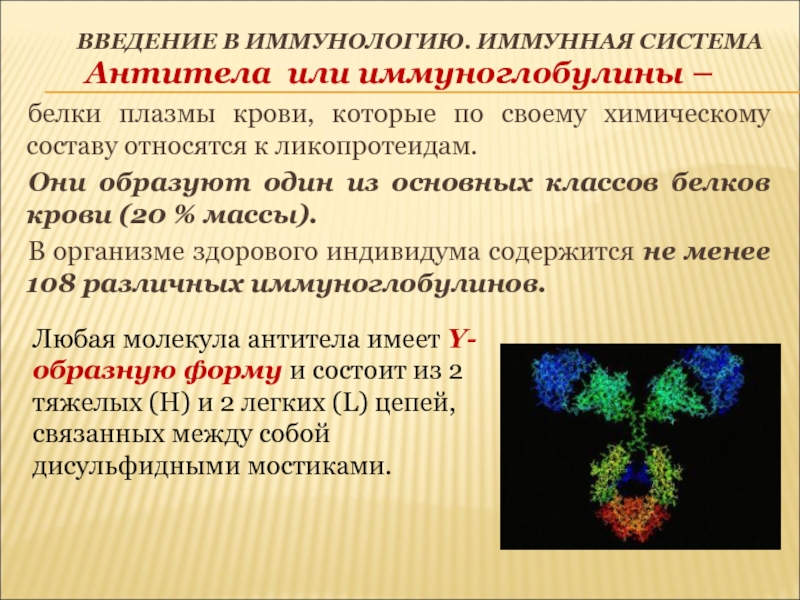 ВВЕДЕНИЕ В ИММУНОЛОГИЮ. ИММУННАЯ СИСТЕМА

Антитела или иммуноглобулины –

белки плазмы крови, которые по своему химическому составу относятся к ликопротеидам.

Они образуют один из основных классов белков крови (20 % массы).

В организме здорового индивидума содержится не менее 108 различных иммуноглобулинов.

Любая молекула антитела имеет Y-образную форму и состоит из 2 тяжелых (H) и 2 легких (L) цепей, связанных между собой дисульфидными мостиками.